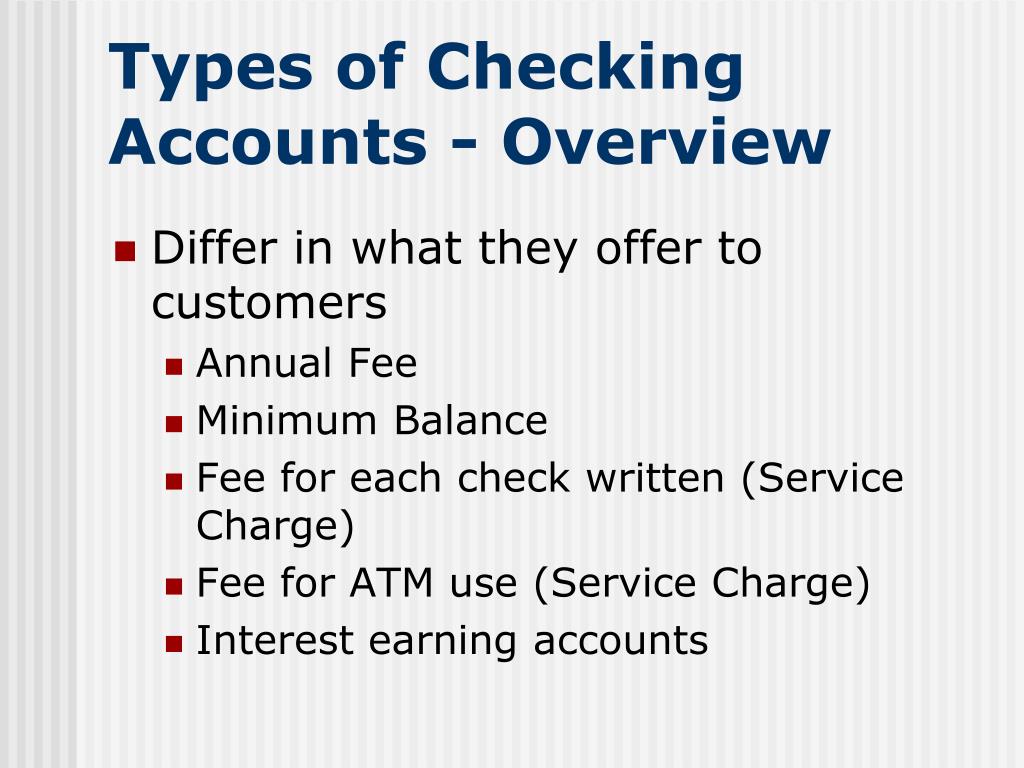 Types of Checking Accounts - Overview

Differ in what they offer to customers

Annual Fee

Minimum Balance

Fee for each check written (Service Charge)

Fee for ATM use (Service Charge)

Interest earning accounts